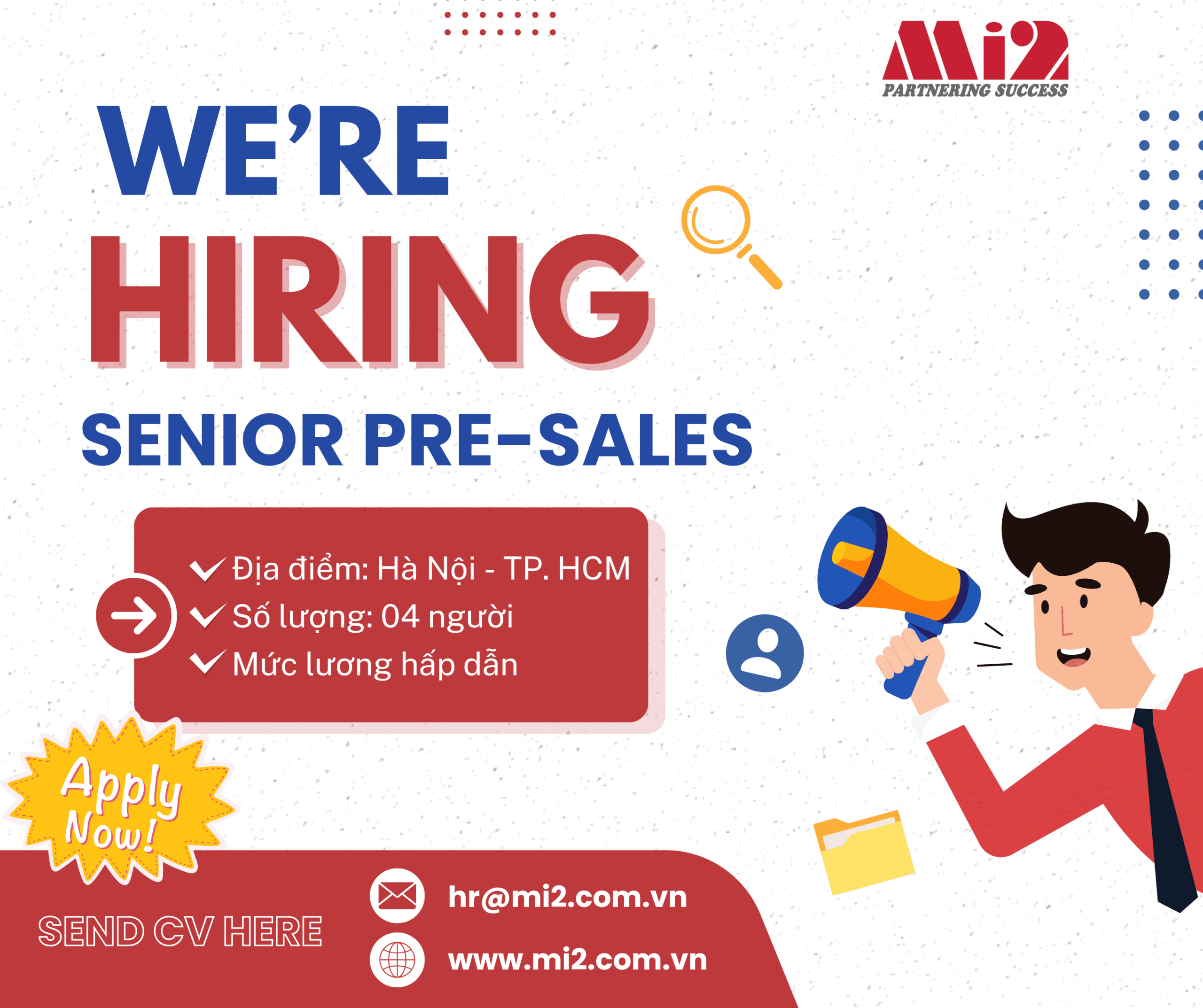 Mi2
PARTNERING SUCCESS

WE'RE
HIRING
SENIOR PRE-SALES

Địa điểm: Hà Nội - TP. HCM
Số lượng: 04 người
Mức lương hấp dẫn

Apply Now!

SEND CV HERE

hr@mi2.com.vn
www.mi2.com.vn